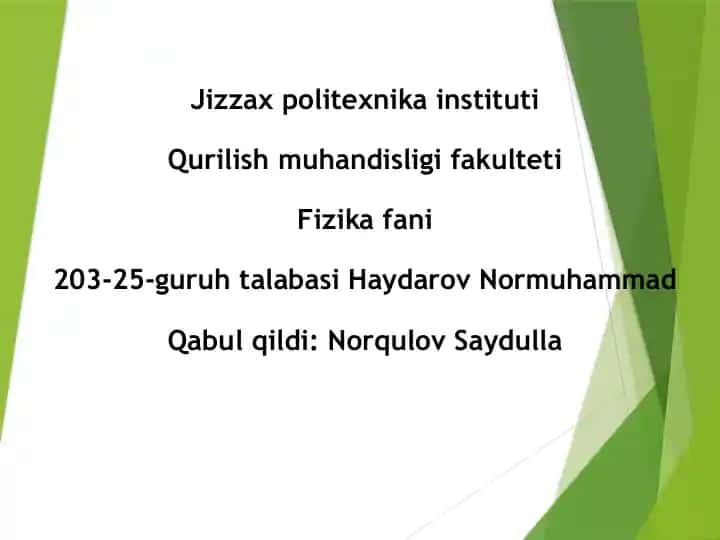 Jizzax politexnika instituti

Qurilish muhandisligi fakulteti

Fizika fani

203-25-guruh talabasi Haydarov Normuhammad

Qabul qildi: Norqulov Saydulla